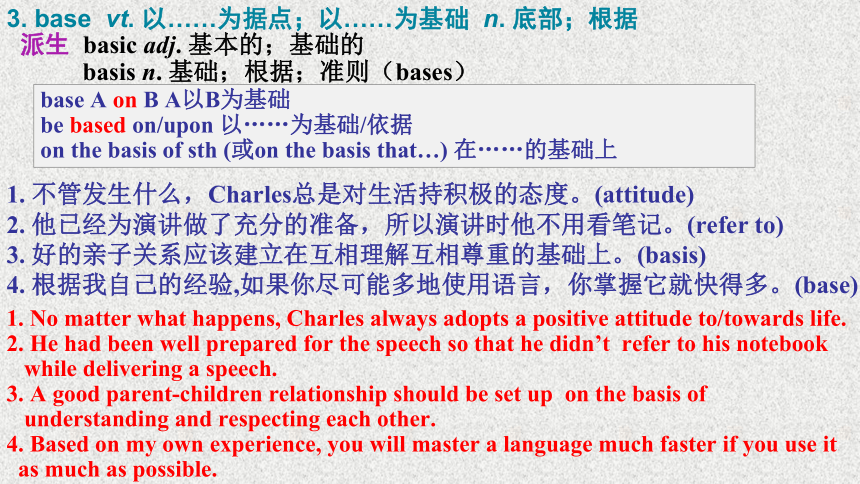 3. base vt. 以……为据点；以……为基础 n. 底部；根据
派生 basic adj. 基本的；基础的
basis n. 基础；根据；准则（bases）

base A on B A以B为基础
be based on/upon 以……为基础/依据
on the basis of sth (或on the basis that…) 在……的基础上

1. 不管发生什么，Charles总是对生活持积极的态度。(attitude)
2. 他已经为演讲做了充分的准备，所以演讲时他不用看笔记。(refer to)
3. 好的亲子关系应该建立在互相理解互相尊重的基础上。(basis)
4. 根据我自己的经验,如果你尽可能多地使用语言，你掌握它就快得多。(base)

1. No matter what happens, Charles always adopts a positive attitude to/towards life.
2. He had been well prepared for the speech so that he didn’t refer to his notebook while delivering a speech.
3. A good parent-children relationship should be set up on the basis of understanding and respecting each other.
4. Based on my own experience, you will master a language much faster if you use it as much as possible.